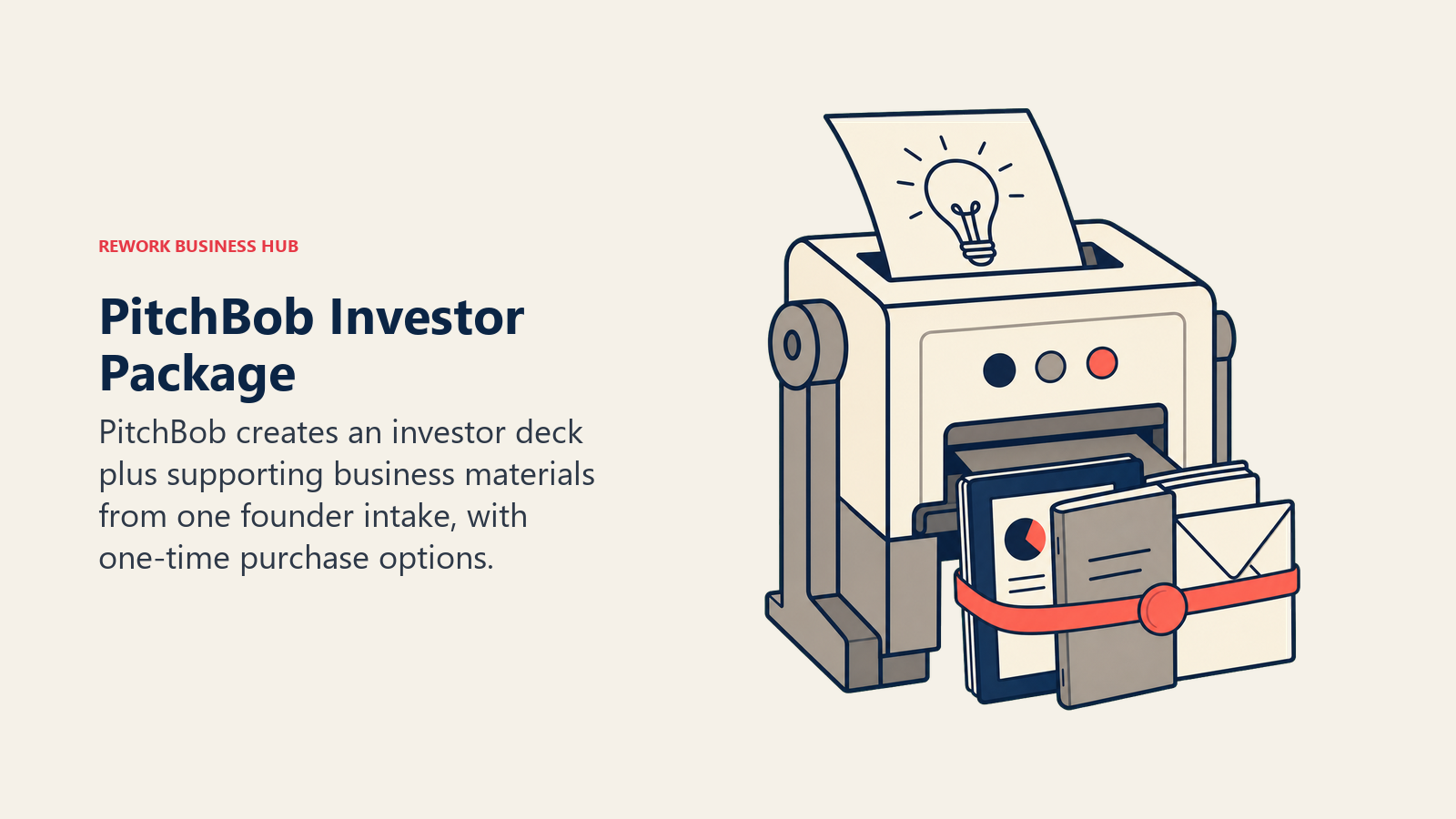 REWORK BUSINESS HUB

PitchBob Investor Package

PitchBob creates an investor deck plus supporting business materials from one founder intake, with one-time purchase options.